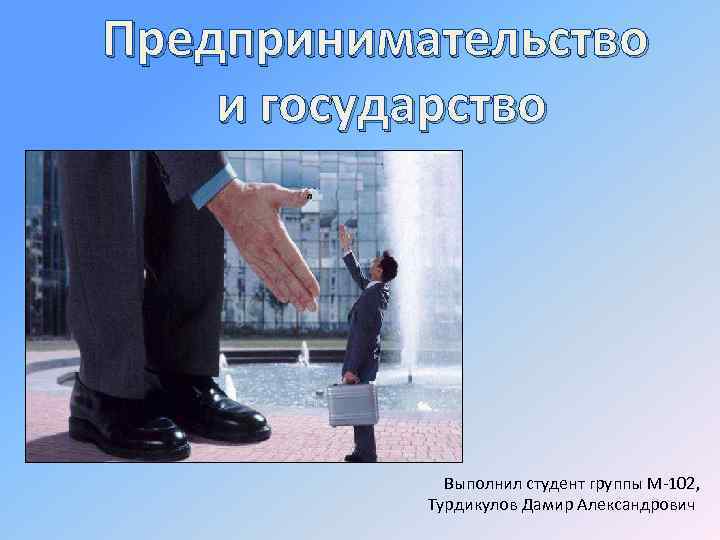 Предпринимательство и государство

Выполнил студент группы М-102, Турдикулов Дамир Александрович